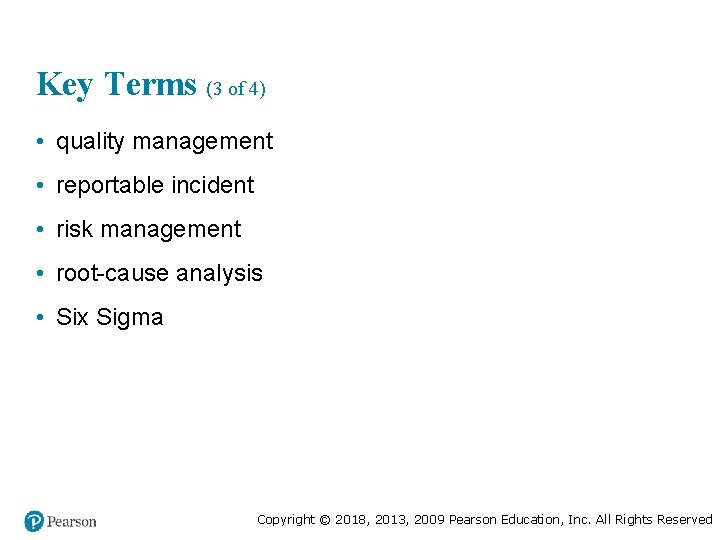 Key Terms (3 of 4)

• quality management
• reportable incident
• risk management
• root-cause analysis
• Six Sigma

Pearson

Copyright © 2018, 2013, 2009 Pearson Education, Inc. All Rights Reserved